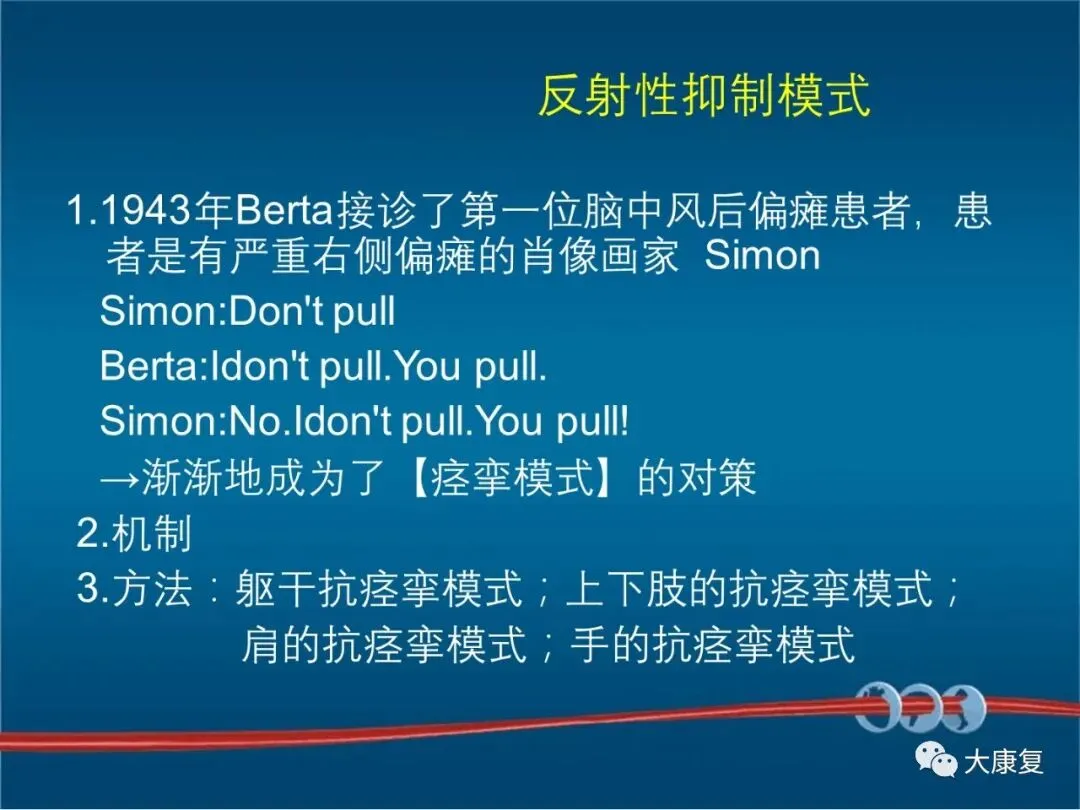 反射性抑制模式

1.1943年Berta接诊了第一位脑中风后偏瘫患者，患者是有严重右侧偏瘫的肖像画家 Simon

Simon:Don't pull

Berta:Idon't pull.You pull.

Simon:No.Idon't pull.You pull!

→渐渐地成为了【痉挛模式】的对策

2.机制

3.方法：躯干抗痉挛模式；上下肢的抗痉挛模式；肩的抗痉挛模式；手的抗痉挛模式

大康复